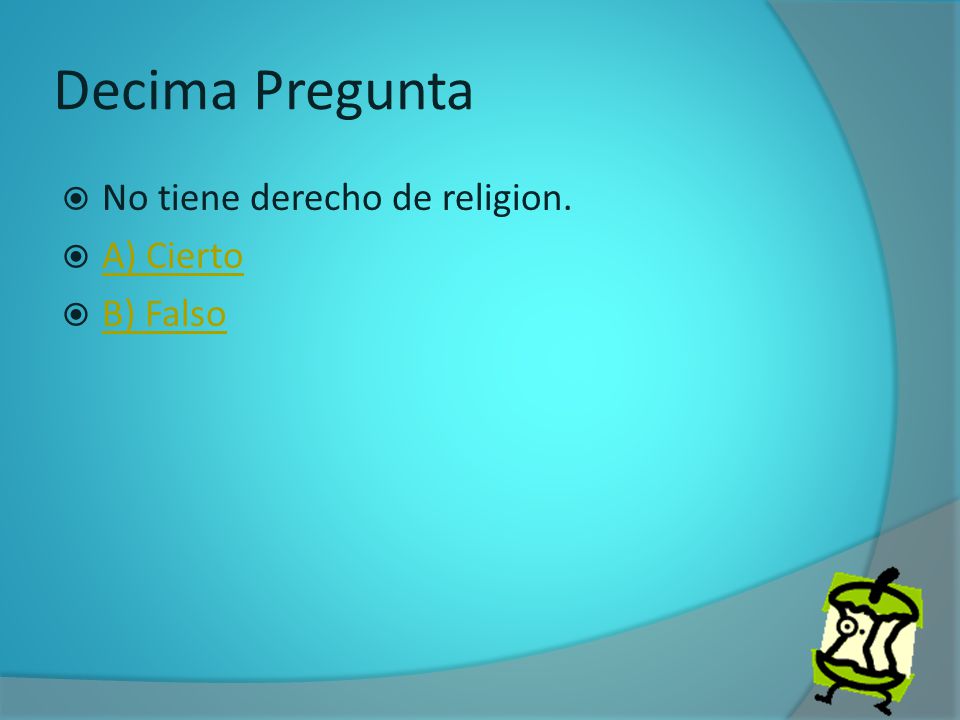 Decima Pregunta

No tiene derecho de religion.

A) Cierto

B) Falso